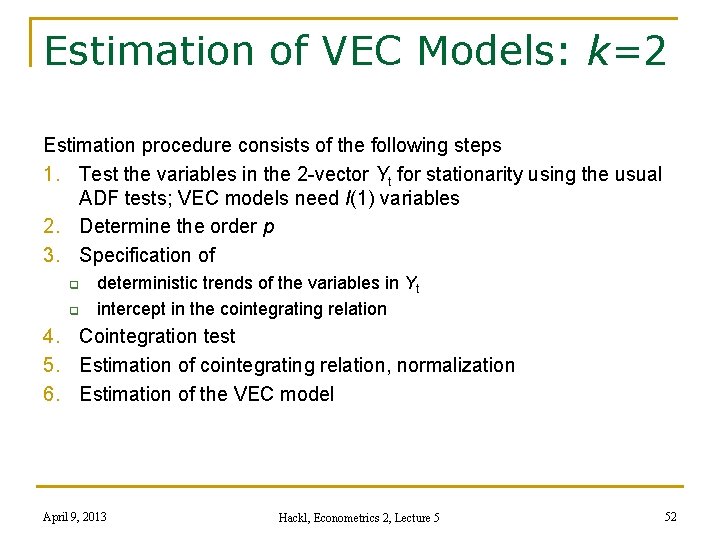 Estimation of VEC Models: $k=2$

Estimation procedure consists of the following steps

1. Test the variables in the 2-vector $Y_t$ for stationarity using the usual ADF tests; VEC models need $I(1)$ variables
2. Determine the order $p$
3. Specification of
   - deterministic trends of the variables in $Y_t$
   - intercept in the cointegrating relation
4. Cointegration test
5. Estimation of cointegrating relation, normalization
6. Estimation of the VEC model

April 9, 2013

Hackl, Econometrics 2, Lecture 5

52